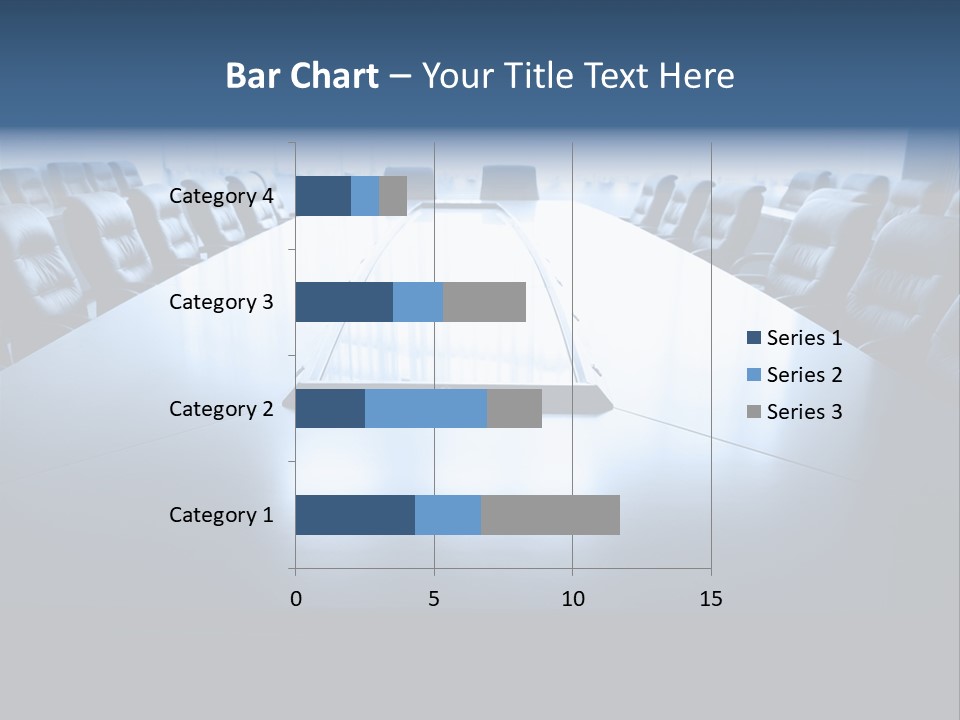 Bar Chart – Your Title Text Here

Category 4
Category 3
Category 2
Category 1

0
5
10
15

Series 1
Series 2
Series 3